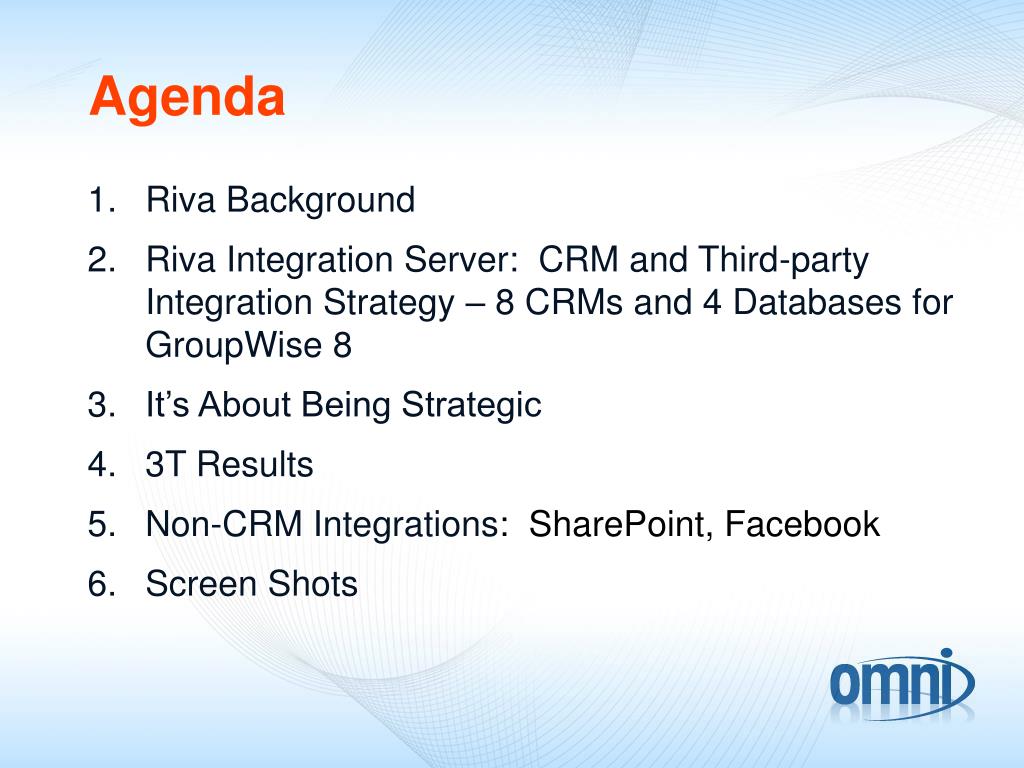 Agenda

1. Riva Background
2. Riva Integration Server: CRM and Third-party Integration Strategy – 8 CRMs and 4 Databases for GroupWise 8
3. It's About Being Strategic
4. 3T Results
5. Non-CRM Integrations: SharePoint, Facebook
6. Screen Shots

omni